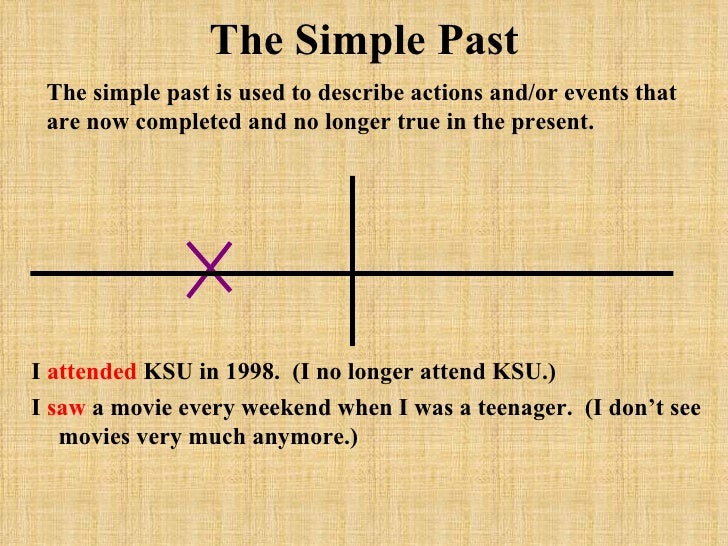 The Simple Past

The simple past is used to describe actions and/or events that are now completed and no longer true in the present.

I attended KSU in 1998. (I no longer attend KSU.)

I saw a movie every weekend when I was a teenager. (I don't see movies very much anymore.)